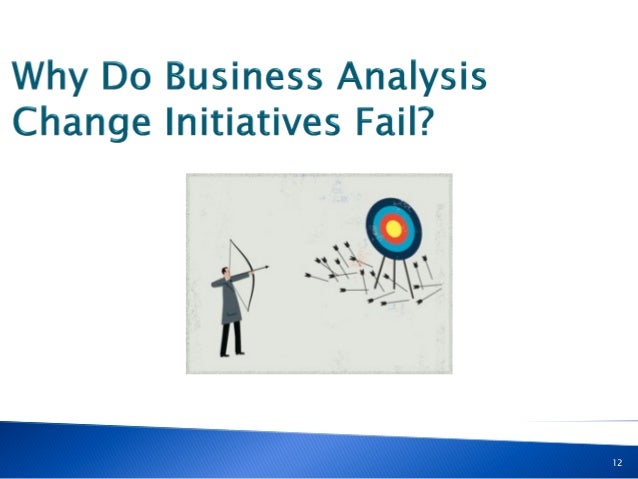 Why Do Business Analysis Change Initiatives Fail?

12